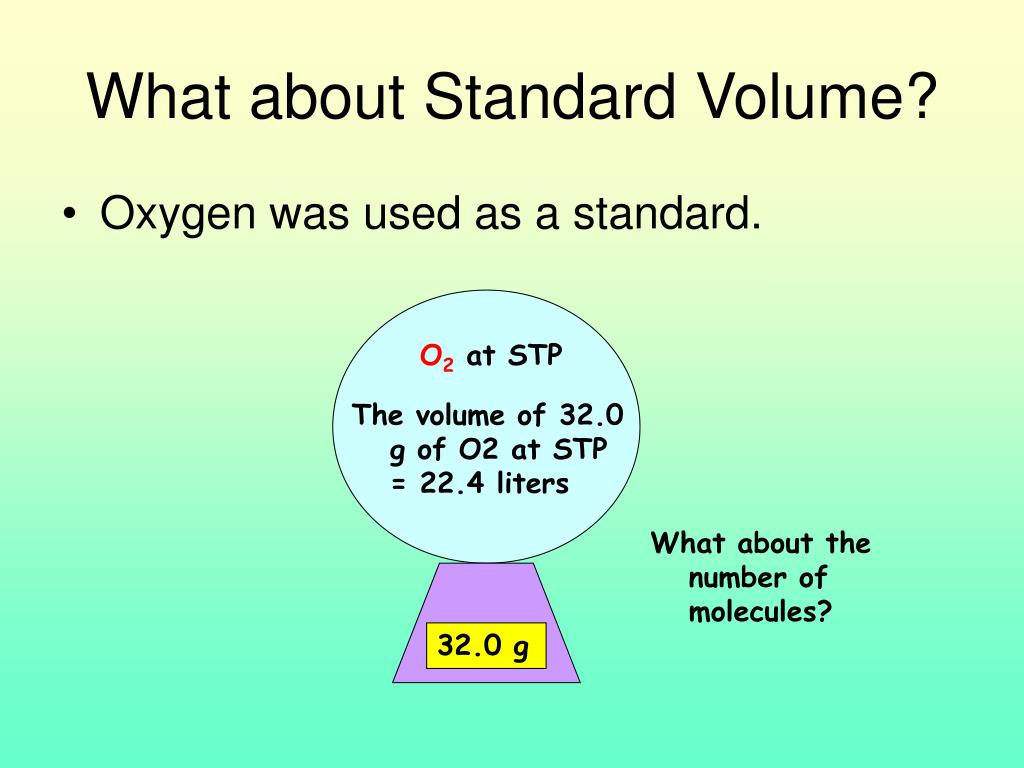 What about Standard Volume?

• Oxygen was used as a standard.

$O_2$ at STP

The volume of 32.0 g of O2 at STP = 22.4 liters

What about the number of molecules?

32.0 g